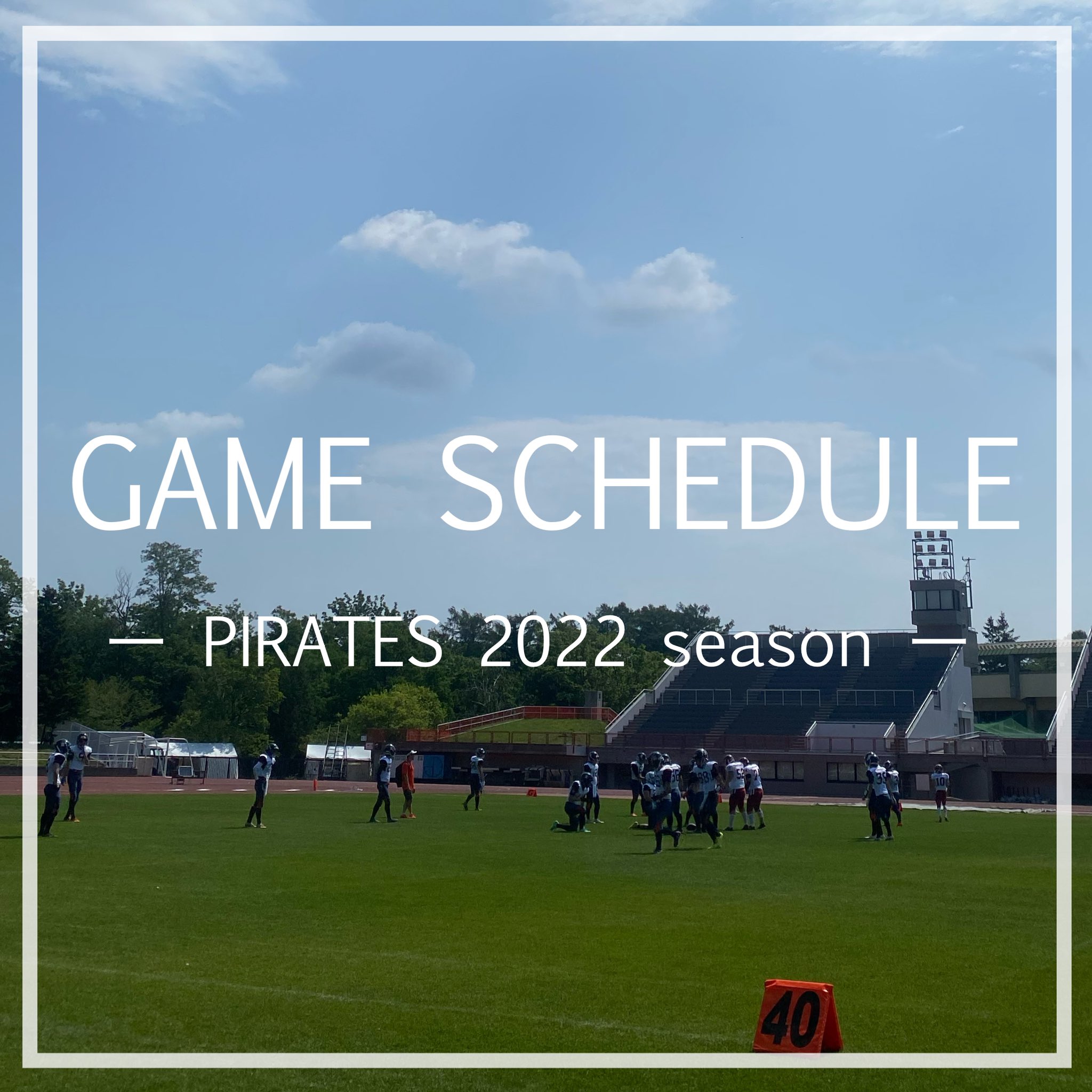 GAME SCHEDULE

— PIRATES 2022 season —

40